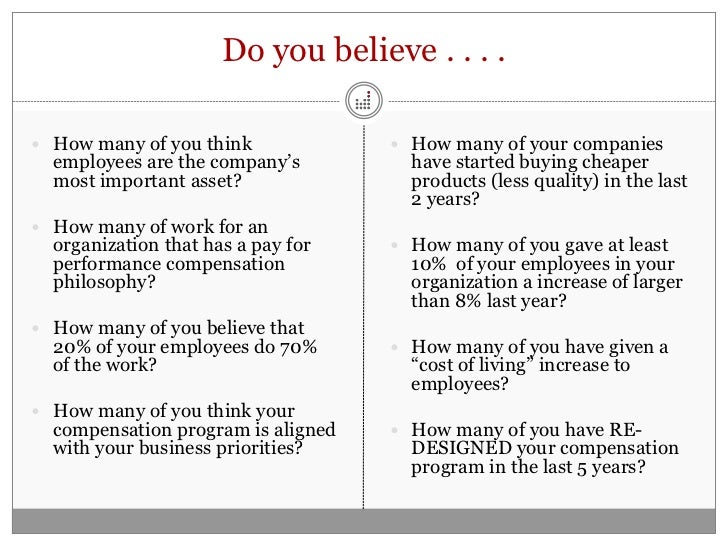 Do you believe . . . .

- How many of you think employees are the company's most important asset?
- How many of work for an organization that has a pay for performance compensation philosophy?
- How many of you believe that 20% of your employees do 70% of the work?
- How many of you think your compensation program is aligned with your business priorities?

- How many of your companies have started buying cheaper products (less quality) in the last 2 years?
- How many of you gave at least 10% of your employees in your organization a increase of larger than 8% last year?
- How many of you have given a "cost of living" increase to employees?
- How many of you have RE-DESIGNED your compensation program in the last 5 years?